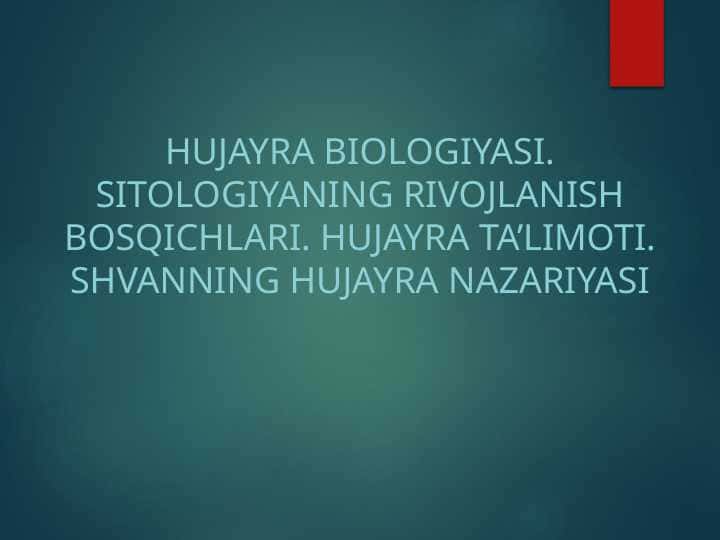 HUJAYRA BIOLOGIYASI. SITOLOGIYANING RIVOJLANISH BOSQICHLARI. HUJAYRA TA’LIMOTI. SHVANNING HUJAYRA NAZARIYASI